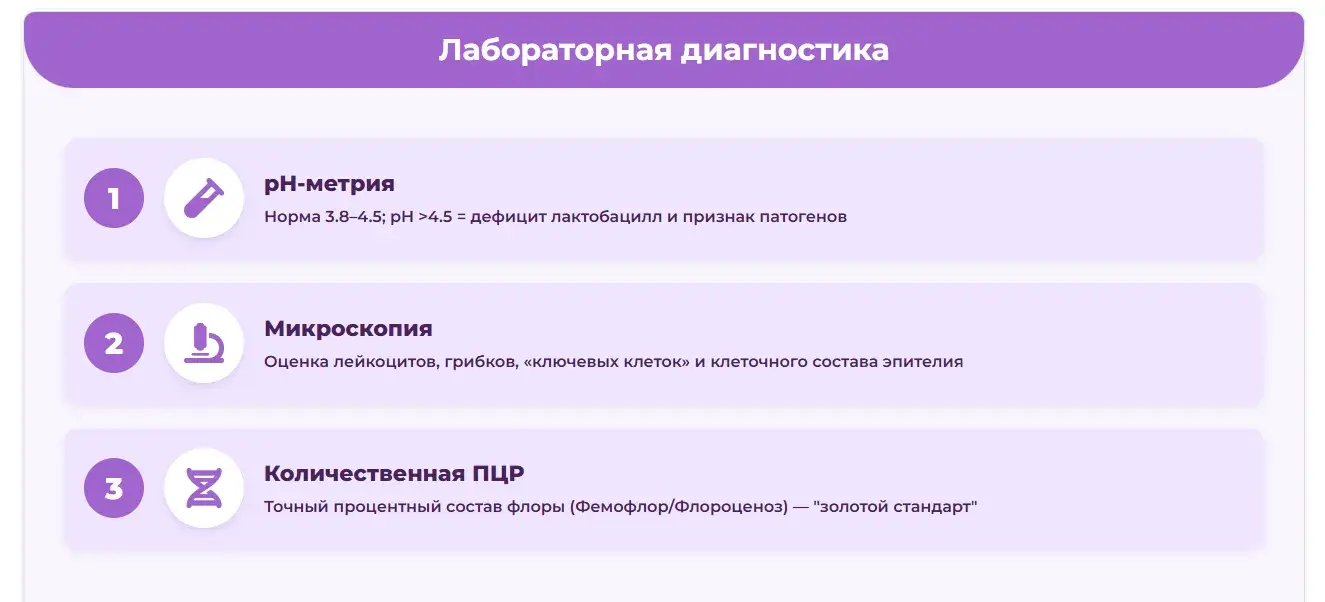 Лабораторная диагностика

1

pH-метрия

Норма 3.8–4.5; pH >4.5 = дефицит лактобацилл и признак патогенов

2

Микроскопия

Оценка лейкоцитов, грибков, «ключевых клеток» и клеточного состава эпителия

3

Количественная ПЦР

Точный процентный состав флоры (Фемофлор/Флороценоз) — "золотой стандарт"